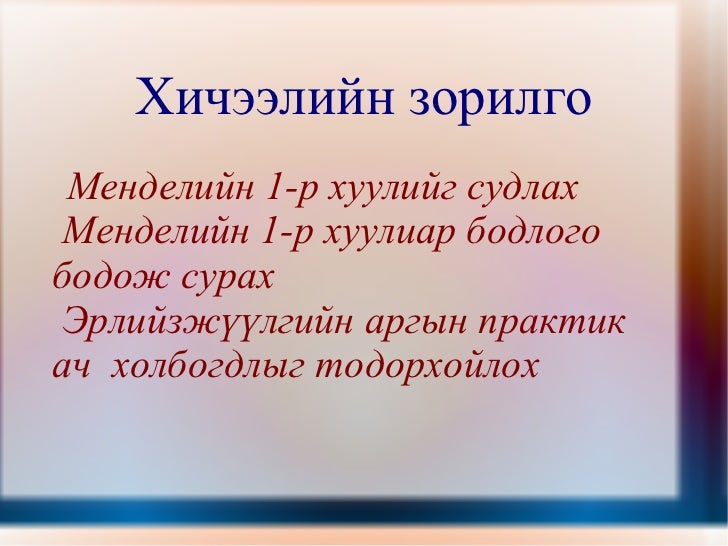 Хичээлийн зорилго

Менделийн 1-р хуулийг судлах

Менделийн 1-р хуулиар бодлого бодож сурах

Эрлийзжүүлгийн аргын практик ач холбогдлыг тодорхойлох